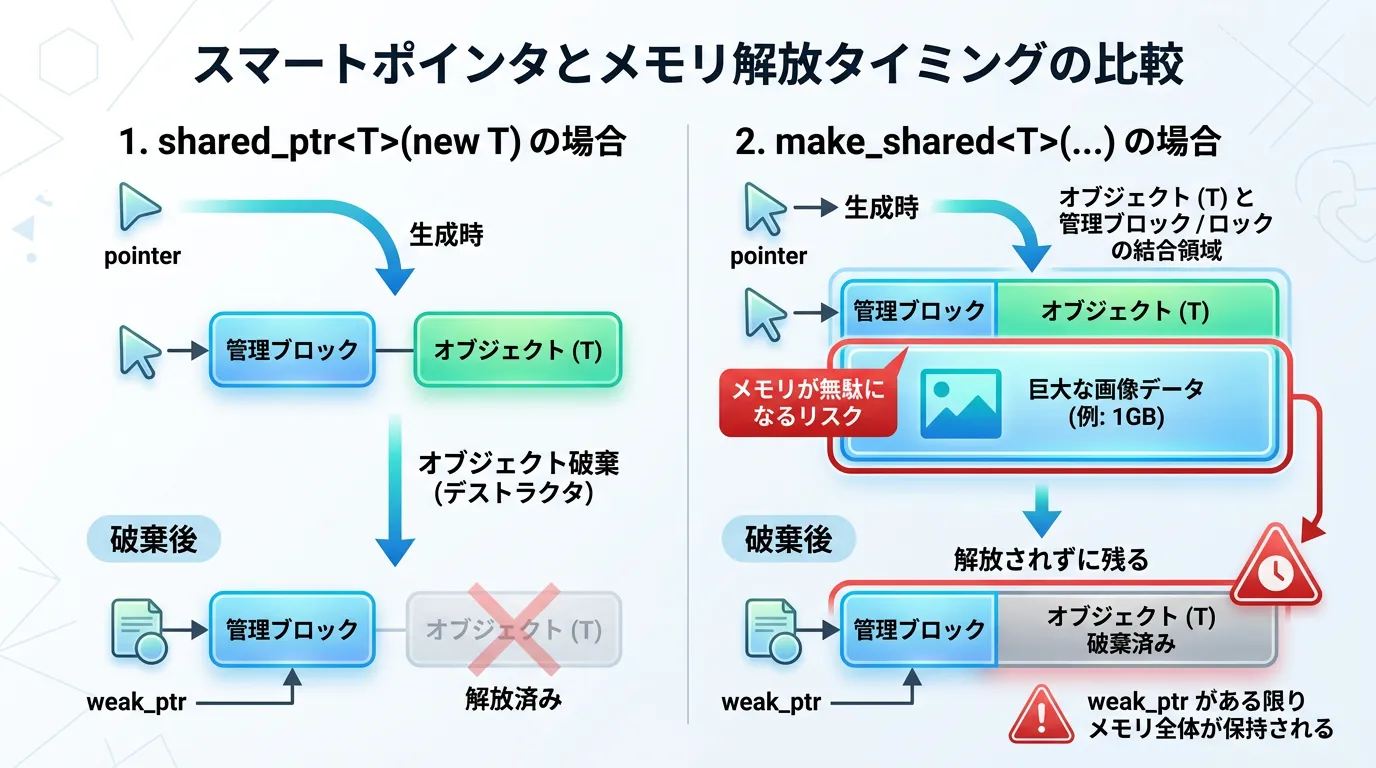 スマートポインタとメモリ解放タイミングの比較

1. shared_ptr<T>(new T) の場合

pointer

生成時

管理ブロック

オブジェクト (T)

オブジェクト破棄
(デストラクタ)

破棄後

管理ブロック

オブジェクト (T)

weak_ptr

解放済み

2. make_shared<T>(...) の場合

pointer

生成時

オブジェクト (T) と
管理ブロック / ロック
の結合領域

管理ブロック

オブジェクト (T)

メモリが無駄に
なるリスク

巨大な画像データ
(例: 1GB)

破棄後

解放されずに残る

管理ブロック

オブジェクト (T)
破棄済み

weak_ptr

weak_ptr がある限り
メモリ全体が保持される